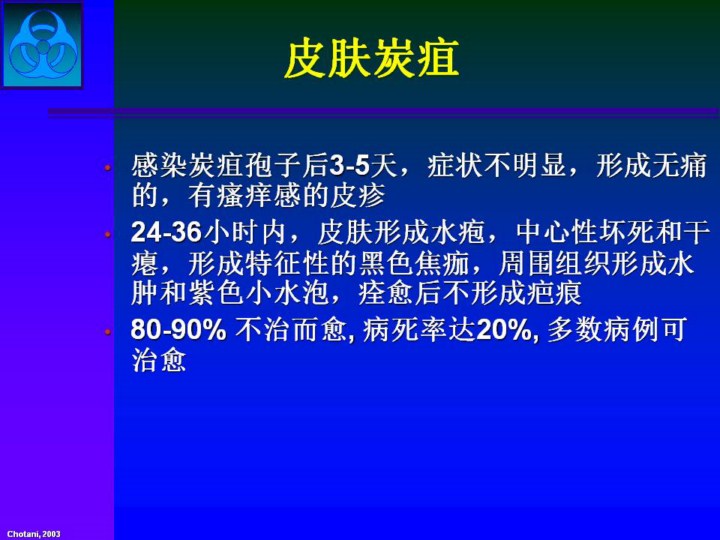 皮肤炭疽

• 感染炭疽孢子后3-5天，症状不明显，形成无痛的，有瘙痒感的皮疹

• 24-36小时内，皮肤形成水疱，中心性坏死和干瘪，形成特征性的黑色焦痂，周围组织形成水肿和紫色小水泡，痊愈后不形成疤痕

• 80-90% 不治而愈, 病死率达20%, 多数病例可治愈

Chotani, 2003